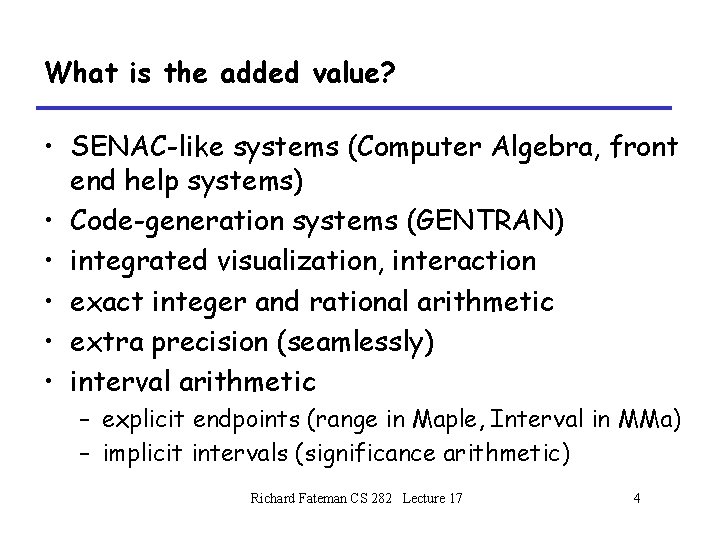 What is the added value?

• SENAC-like systems (Computer Algebra, front end help systems)
• Code-generation systems (GENTRAN)
• integrated visualization, interaction
• exact integer and rational arithmetic
• extra precision (seamlessly)
• interval arithmetic
  – explicit endpoints (range in Maple, Interval in MMa)
  – implicit intervals (significance arithmetic)

Richard Fateman CS 282 Lecture 17

4